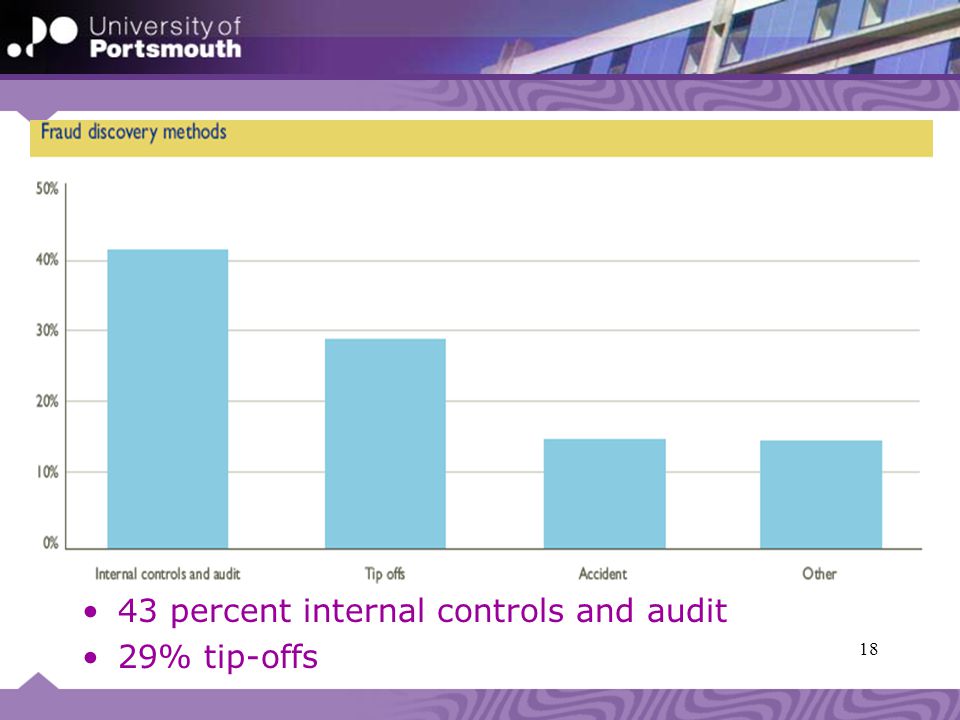 University of Portsmouth

Fraud discovery methods

50%
40%
30%
20%
10%
0%

Internal controls and audit
Tip offs
Accident
Other

• 43 percent internal controls and audit
• 29% tip-offs

18